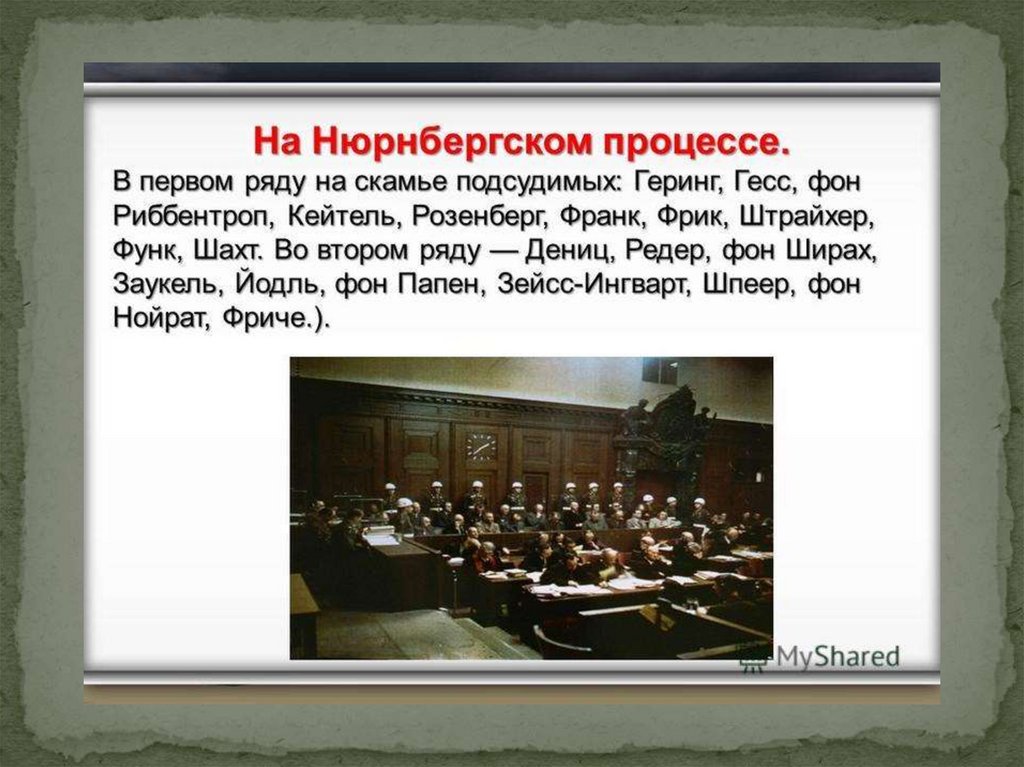 На Нюрнбергском процессе.

В первом ряду на скамье подсудимых: Геринг, Гесс, фон Риббентроп, Кейтель, Розенберг, Франк, Фрик, Штрайхер, Функ, Шахт. Во втором ряду — Дениц, Редер, фон Ширах, Заукель, Йодль, фон Папен, Зейсс-Ингварт, Шпеер, фон Нойрат, Фриче.).

MyShared